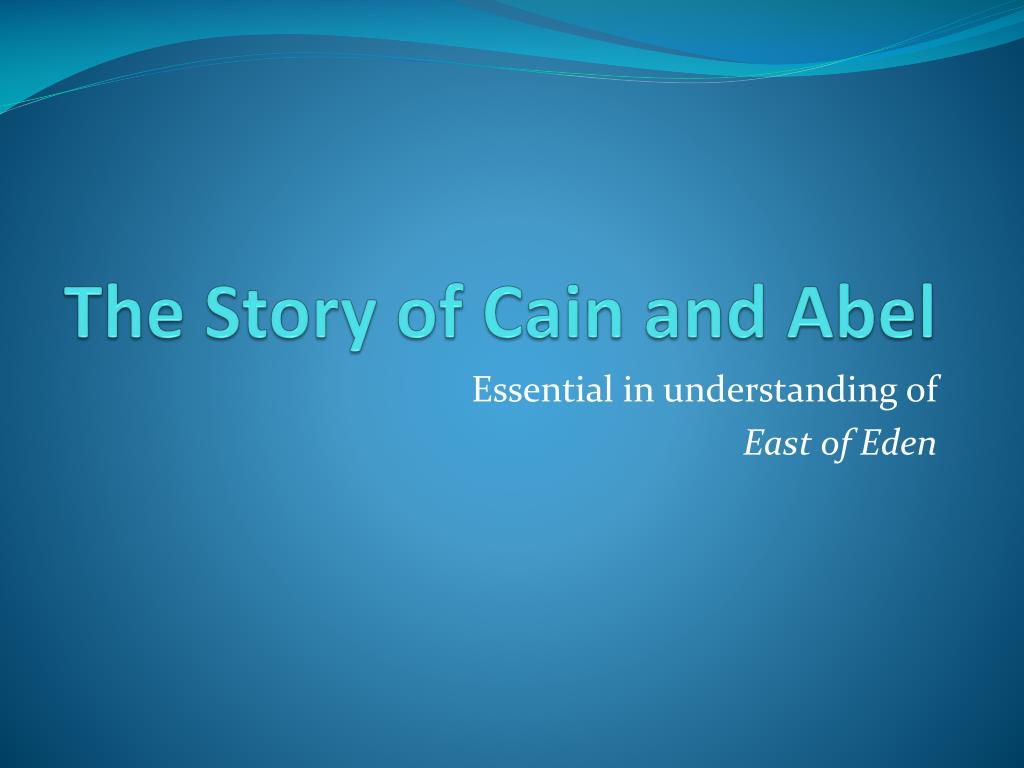 The Story of Cain and Abel

Essential in understanding of
East of Eden